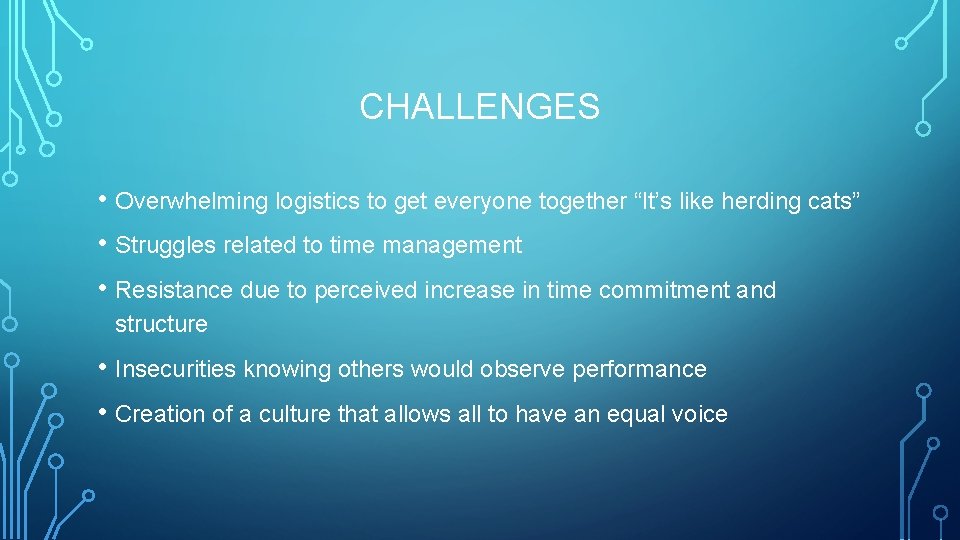 CHALLENGES

• Overwhelming logistics to get everyone together “It’s like herding cats”

• Struggles related to time management

• Resistance due to perceived increase in time commitment and structure

• Insecurities knowing others would observe performance

• Creation of a culture that allows all to have an equal voice